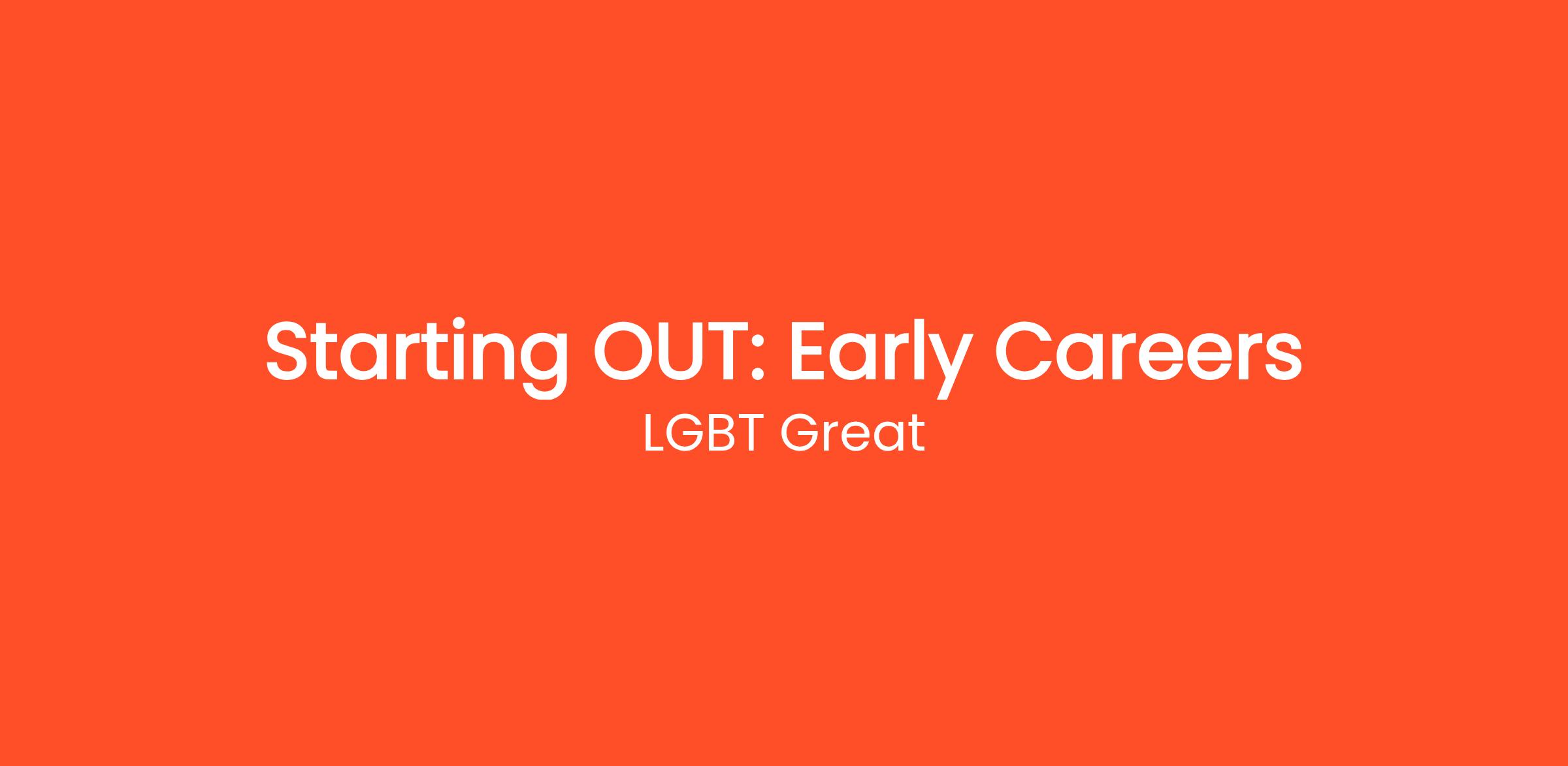 Starting OUT: Early Careers

LGBT Great